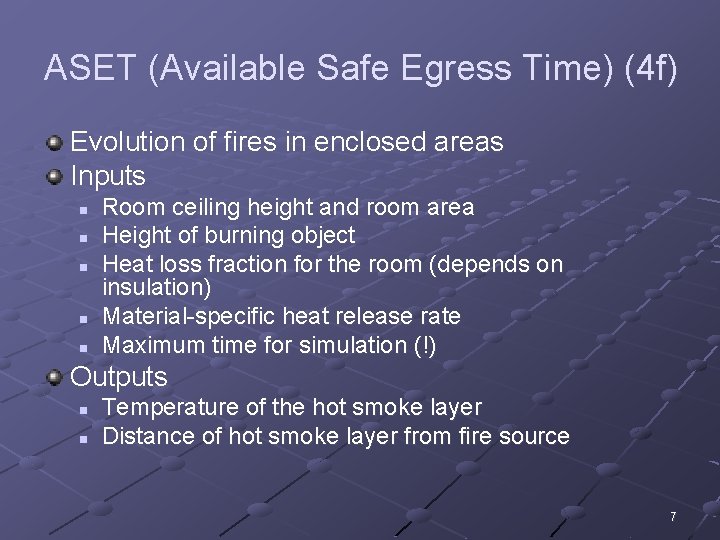 ASET (Available Safe Egress Time) (4f)

- Evolution of fires in enclosed areas
- Inputs
  - Room ceiling height and room area
  - Height of burning object
  - Heat loss fraction for the room (depends on insulation)
  - Material-specific heat release rate
  - Maximum time for simulation (!)
- Outputs
  - Temperature of the hot smoke layer
  - Distance of hot smoke layer from fire source

7